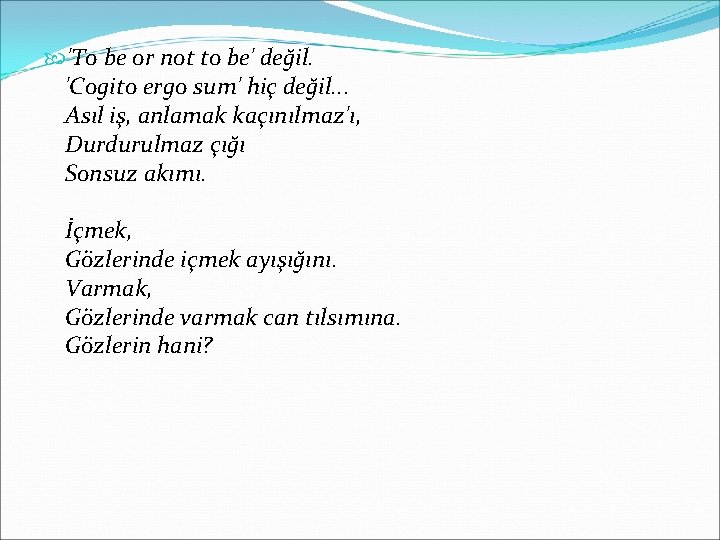 'To be or not to be' değil.
'Cogito ergo sum' hiç değil...
Asıl iş, anlamak kaçınılmaz'ı,
Durdurulmaz çığı
Sonsuz akımı.

İçmek,
Gözlerinde içmek ayışığını.
Varmak,
Gözlerinde varmak can tılsımına.
Gözlerin hani?